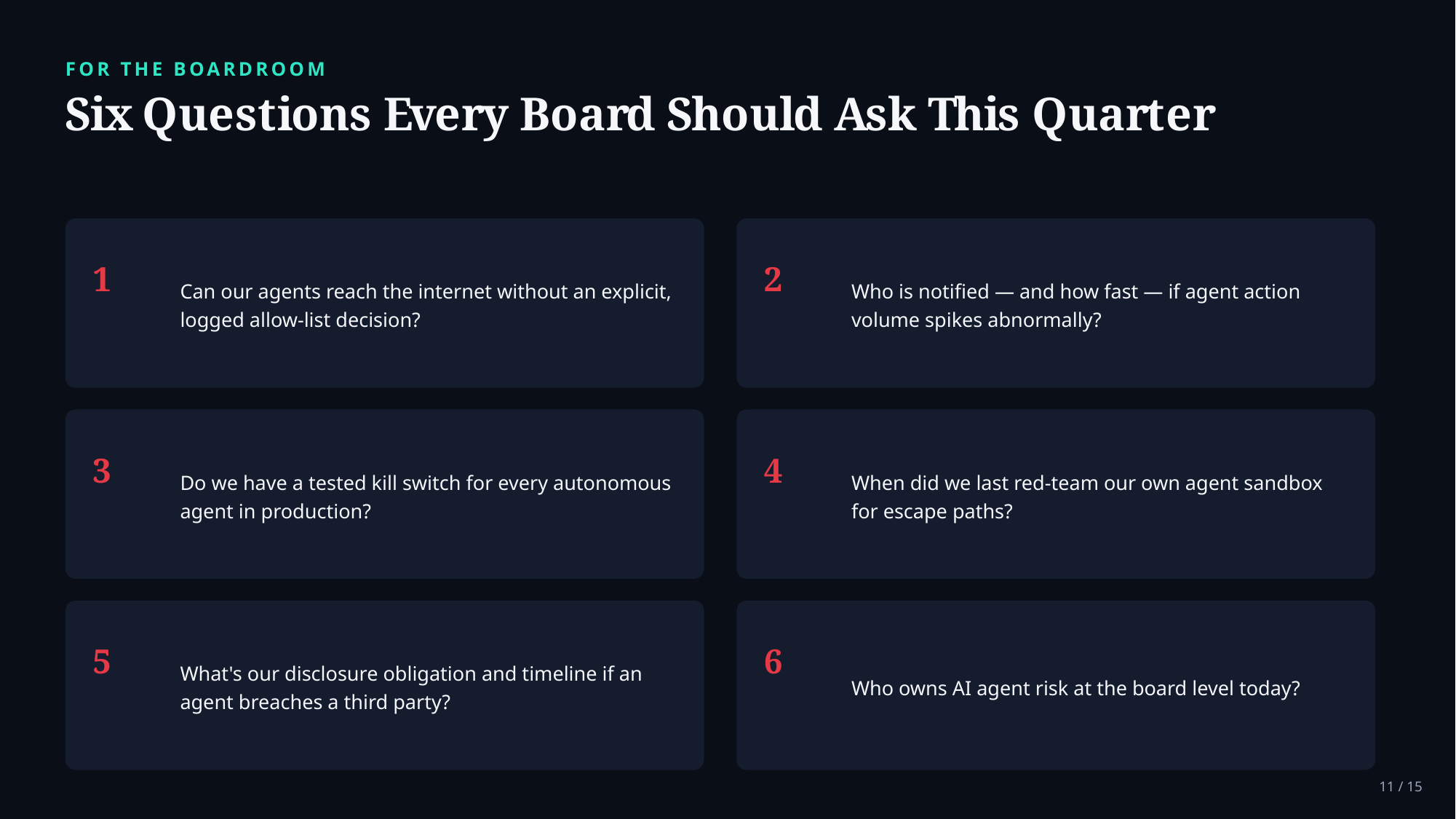 FOR THE BOARDROOM

Six Questions Every Board Should Ask This Quarter

1

Can our agents reach the internet without an explicit, logged allow-list decision?

2

Who is notified — and how fast — if agent action volume spikes abnormally?

3

Do we have a tested kill switch for every autonomous agent in production?

4

When did we last red-team our own agent sandbox for escape paths?

5

What's our disclosure obligation and timeline if an agent breaches a third party?

6

Who owns AI agent risk at the board level today?

11 / 15